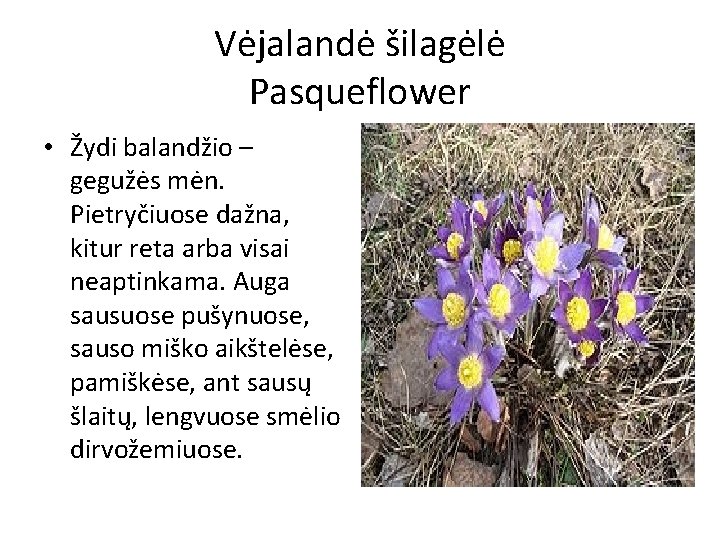 Vėjalandė šilagėlė
Pasqueflower

• Žydi balandžio – gegužės mėn. Pietryčiuose dažna, kitur reta arba visai neaptinkama. Auga sausuose pušynuose, sauso miško aikštelėse, pamiškėse, ant sausų šlaitų, lengvuose smėlio dirvožemiuose.